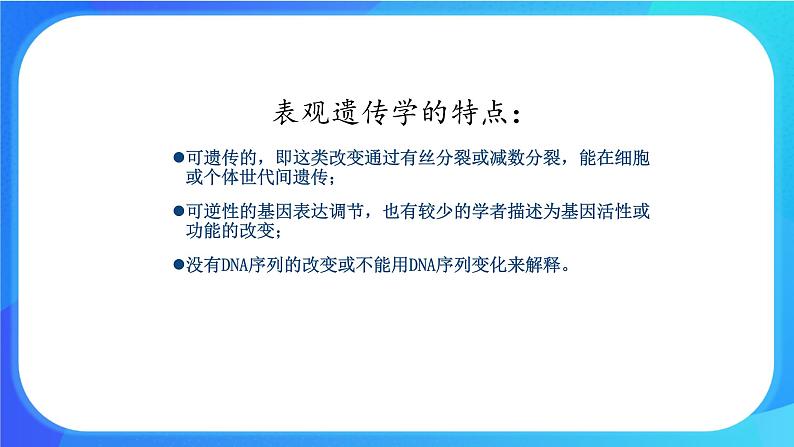 表观遗传学的特点：

●可遗传的，即这类改变通过有丝分裂或减数分裂，能在细胞或个体世代间遗传；

●可逆性的基因表达调节，也有较少的学者描述为基因活性或功能的改变；

●没有DNA序列的改变或不能用DNA序列变化来解释。